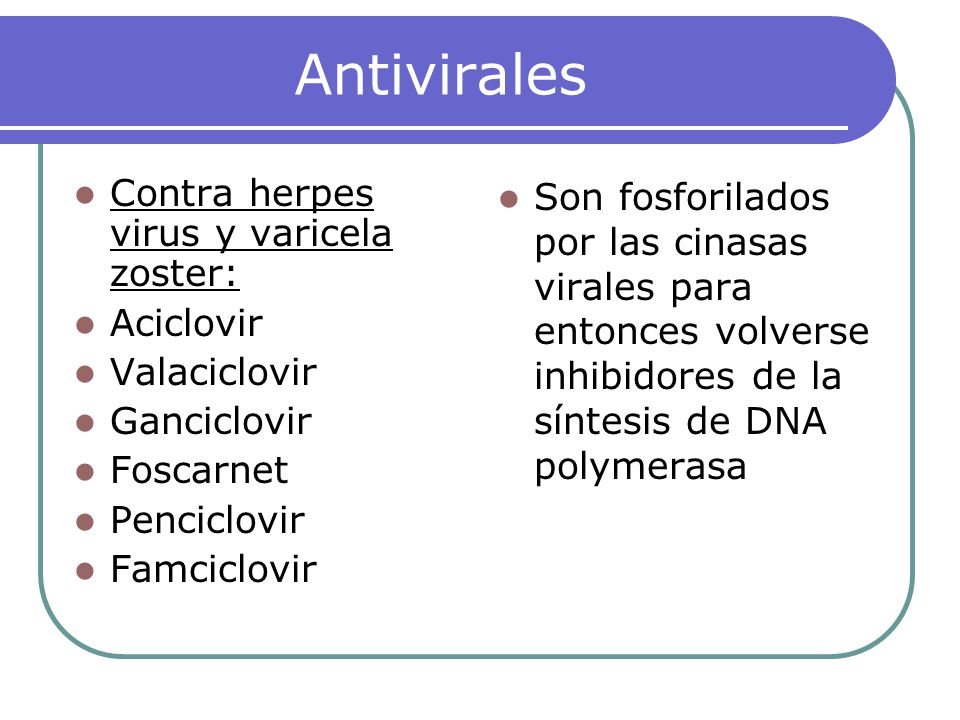 Antivirales

- Contra herpes virus y varicela zoster:
- Aciclovir
- Valaciclovir
- Ganciclovir
- Foscarnet
- Penciclovir
- Famciclovir

- Son fosforilados por las cinasas virales para entonces volverse inhibidores de la síntesis de DNA polymerasa